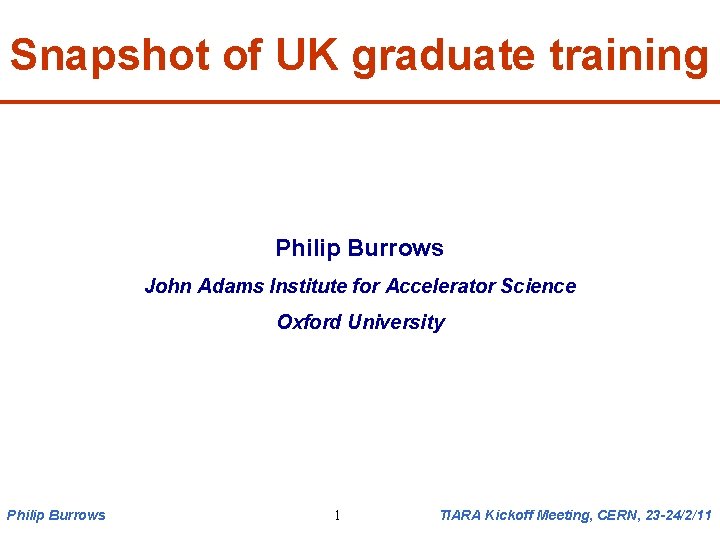 Snapshot of UK graduate training

Philip Burrows

John Adams Institute for Accelerator Science

Oxford University

Philip Burrows

1

TIARA Kickoff Meeting, CERN, 23-24/2/11